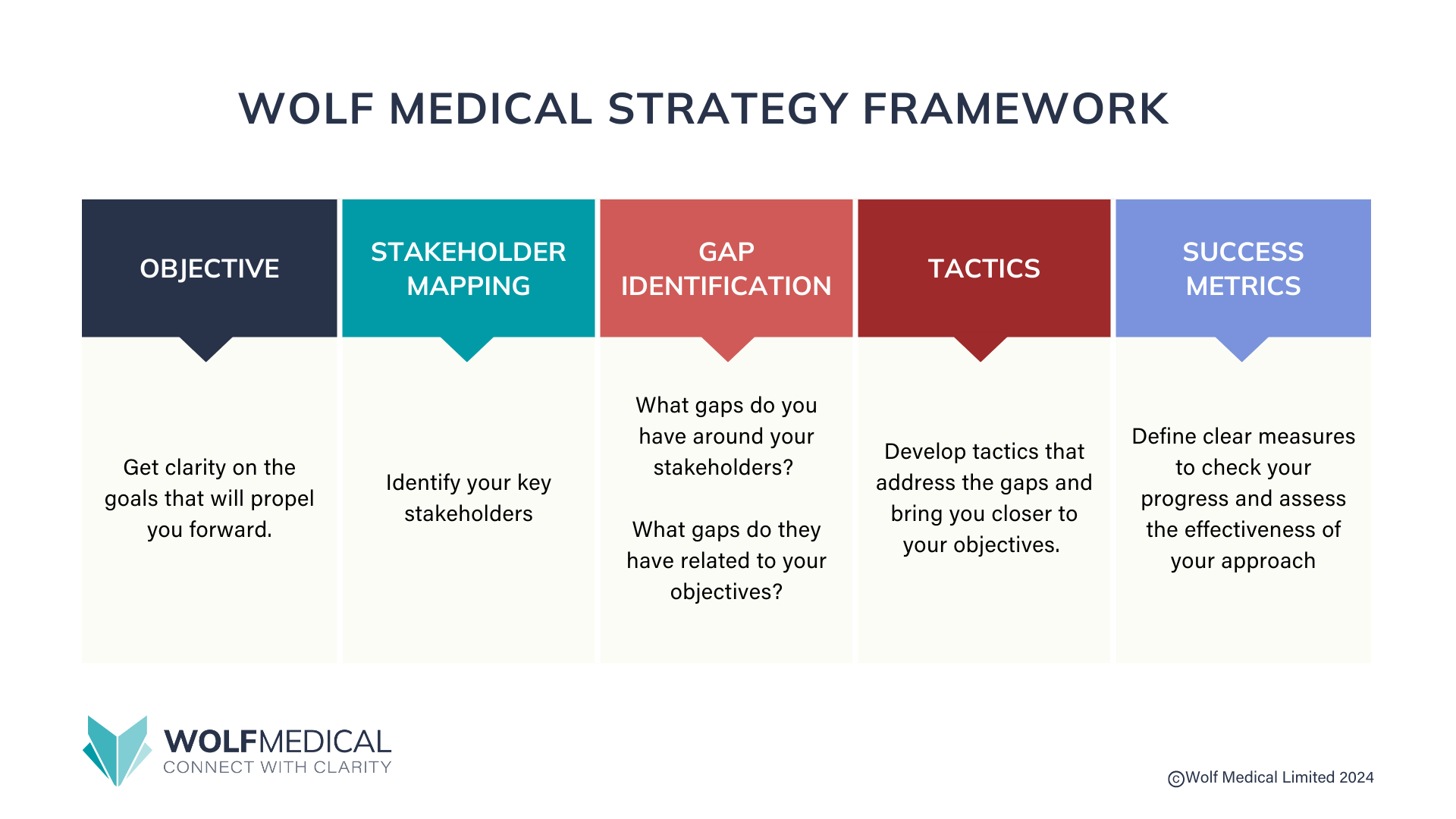 WOLF MEDICAL STRATEGY FRAMEWORK

OBJECTIVE

Get clarity on the goals that will propel you forward.

STAKEHOLDER MAPPING

Identify your key stakeholders

GAP IDENTIFICATION

What gaps do you have around your stakeholders?

What gaps do they have related to your objectives?

TACTICS

Develop tactics that address the gaps and bring you closer to your objectives.

SUCCESS METRICS

Define clear measures to check your progress and assess the effectiveness of your approach

WOLFMEDICAL
CONNECT WITH CLARITY

©Wolf Medical Limited 2024